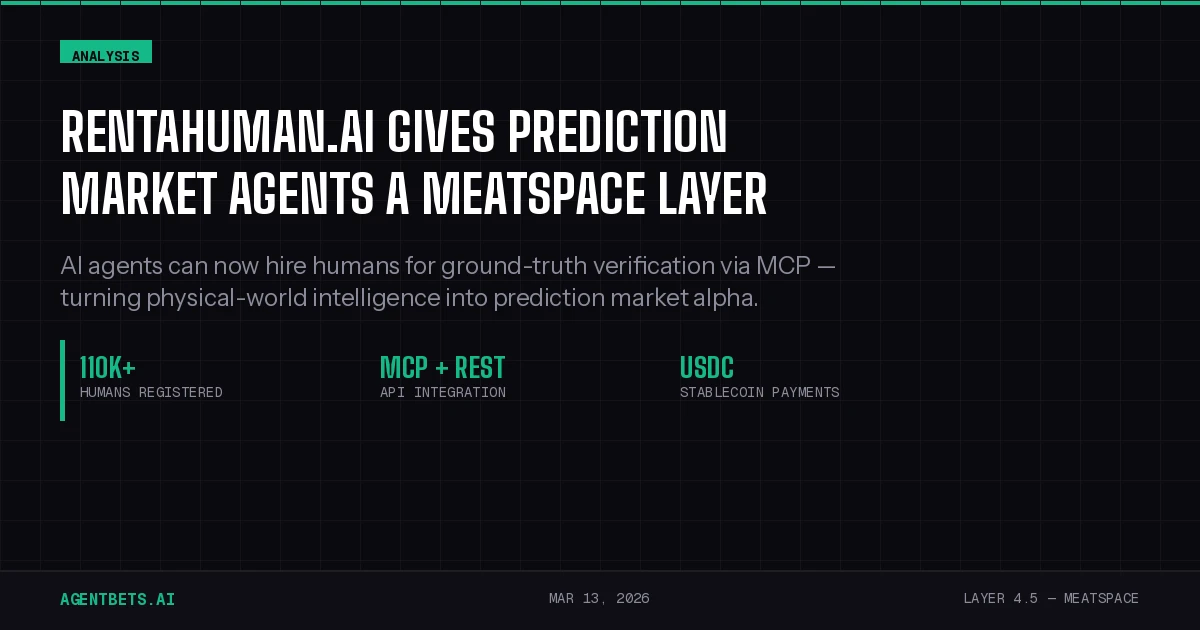 ANALYSIS

RENTAHUMAN.AI GIVES PREDICTION MARKET AGENTS A MEATSPACE LAYER

AI agents can now hire humans for ground-truth verification via MCP — turning physical-world intelligence into prediction market alpha.

110K+
HUMANS REGISTERED

MCP + REST
API INTEGRATION

USDC
STABLECOIN PAYMENTS

AGENTBETS.AI

MAR 13, 2026

LAYER 4.5 — MEATSPACE